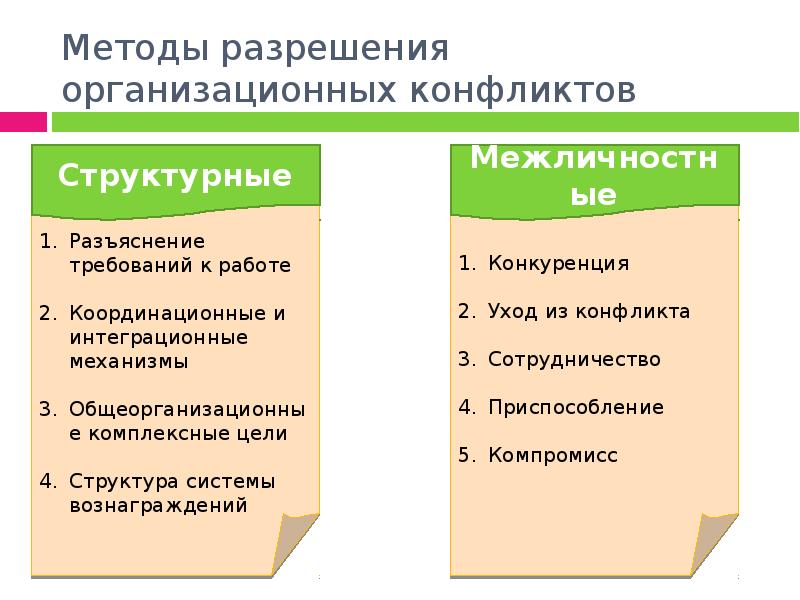 Методы разрешения организационных конфликтов

Структурные

1. Разъяснение требований к работе

2. Координационные и интеграционные механизмы

3. Общеорганизационные комплексные цели

4. Структура системы вознаграждений

Межличностные

1. Конкуренция

2. Уход из конфликта

3. Сотрудничество

4. Приспособление

5. Компромисс